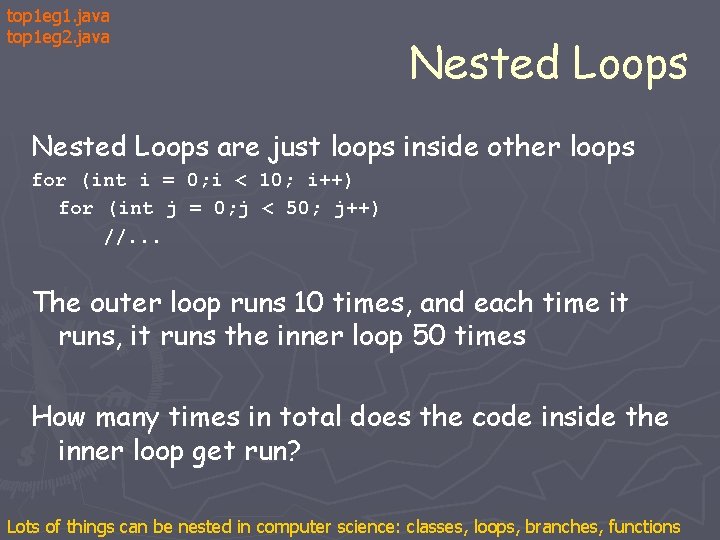 top1eg1.java
top1eg2.java

Nested Loops

Nested Loops are just loops inside other loops

for (int i = 0;i < 10; i++)
for (int j = 0;j < 50; j++)
//...

The outer loop runs 10 times, and each time it runs, it runs the inner loop 50 times

How many times in total does the code inside the inner loop get run?

Lots of things can be nested in computer science: classes, loops, branches, functions